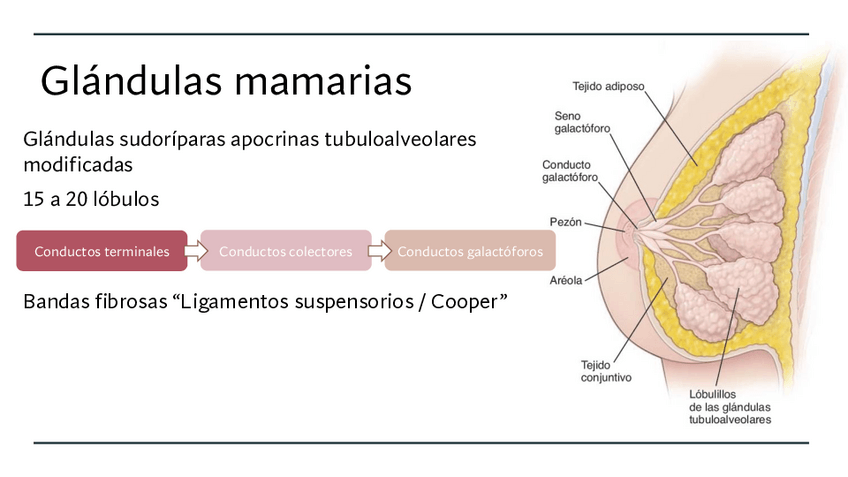 Glándulas mamarias

Glándulas sudoríparas apocrinas tubuloalveolares modificadas

15 a 20 lóbulos

Conductos terminales

Conductos colectores

Conductos galactóforos

Bandas fibrosas “Ligamentos suspensorios / Cooper”

Tejido adiposo

Seno galactóforo

Conducto galactóforo

Pezón

Aréola

Tejido conjuntivo

Lóbulillos de las glándulas tubuloalveolares